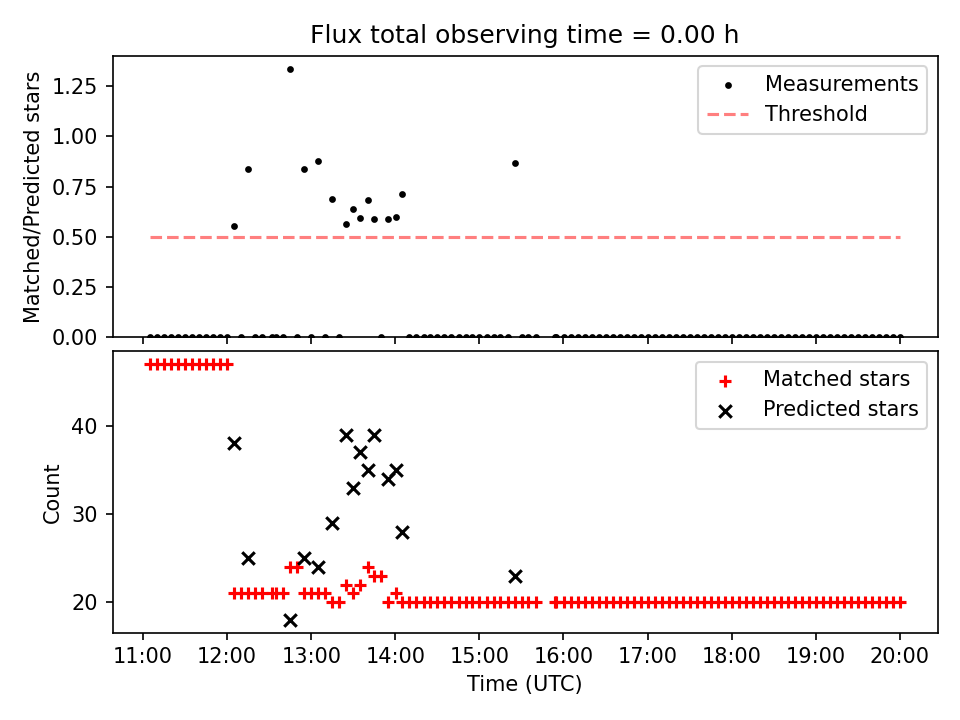 Flux total observing time = 0.00 h

Matched/Predicted stars

1.25
1.00
0.75
0.50
0.25
0.00

Measurements
Threshold

Count

40
30
20

Matched stars
Predicted stars

11:00 12:00 13:00 14:00 15:00 16:00 17:00 18:00 19:00 20:00

Time (UTC)